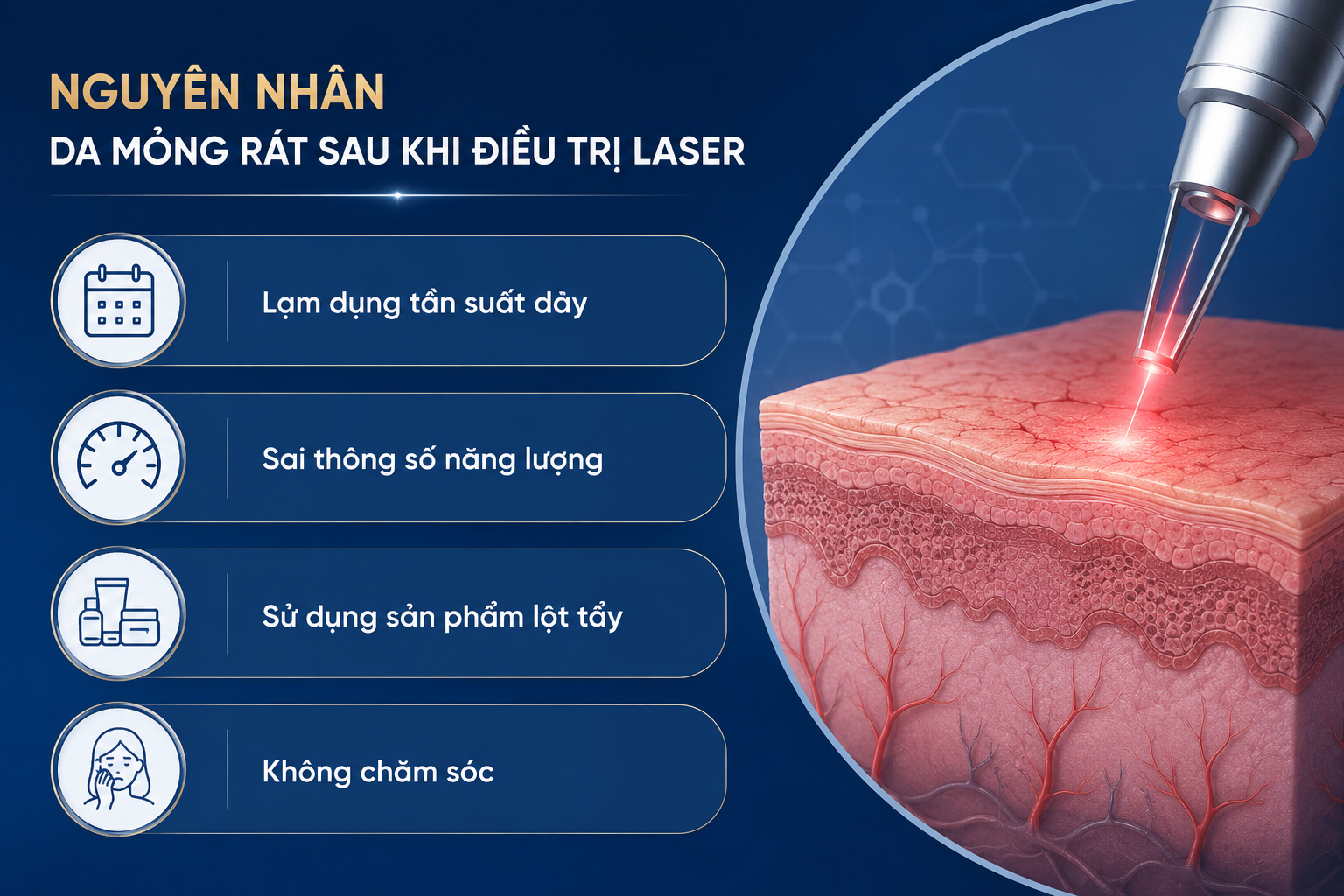 NGUYÊN NHÂN
DA MỎNG RÁT SAU KHI ĐIỀU TRỊ LASER

Lạm dụng tần suất dày

Sai thông số năng lượng

Sử dụng sản phẩm lột tẩy

Không chăm sóc